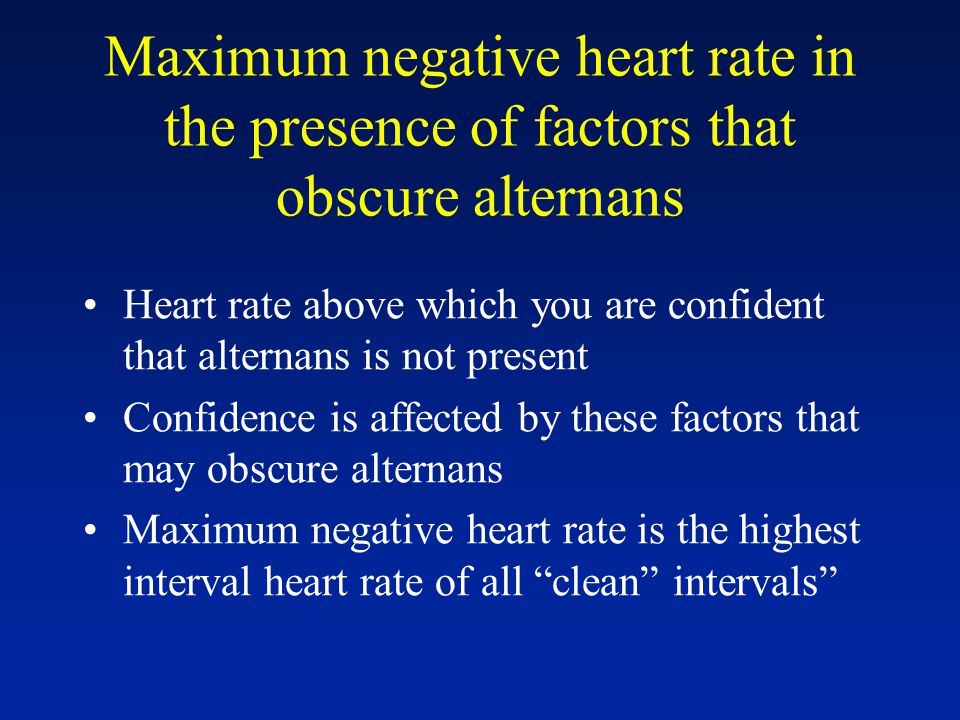 Maximum negative heart rate in the presence of factors that obscure alternans

• Heart rate above which you are confident that alternans is not present

• Confidence is affected by these factors that may obscure alternans

• Maximum negative heart rate is the highest interval heart rate of all “clean” intervals”